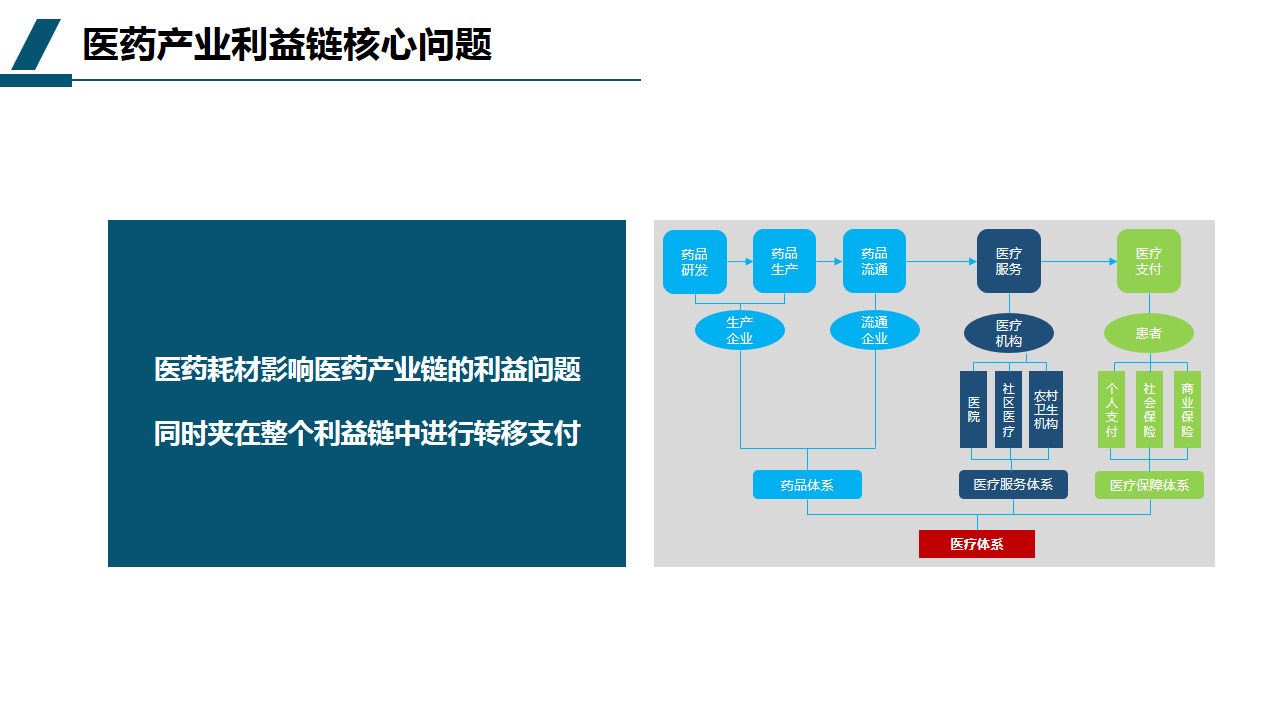 医药产业利益链核心问题

医药耗材影响医药产业链的利益问题

同时夹在整个利益链中进行转移支付

药品研发

药品生产

药品流通

医疗服务

医疗支付

生产企业

流通企业

医疗机构

患者

医院

社区医疗

农村卫生机构

个人支付

社会保险

商业保险

药品体系

医疗服务体系

医疗保障体系

医疗体系